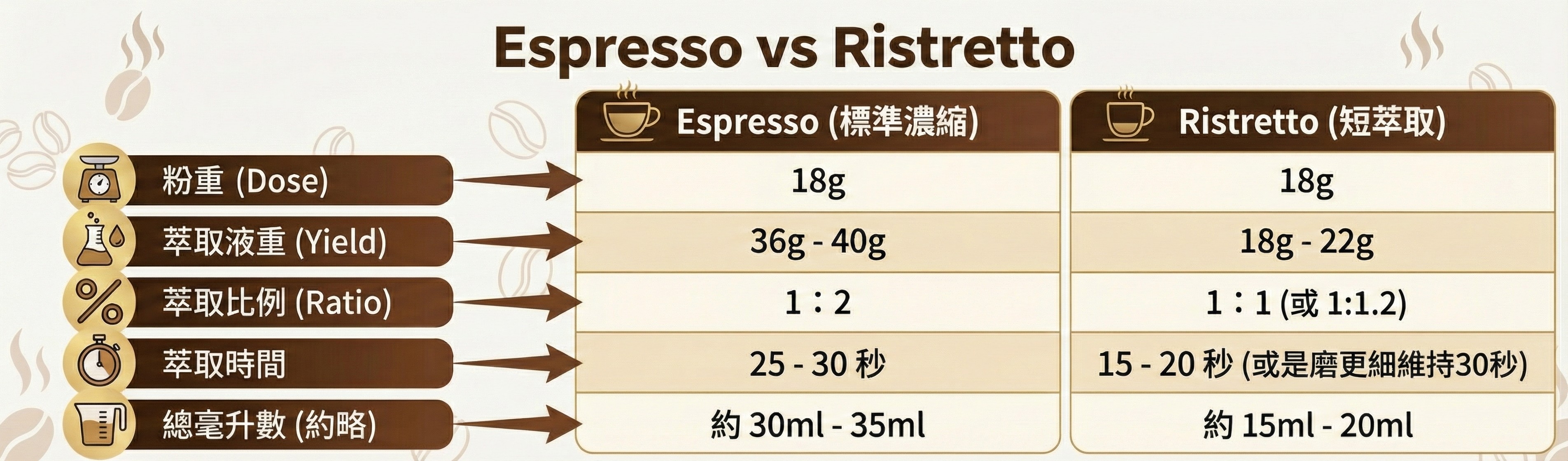 Espresso vs Ristretto

| | Espresso (標準濃縮) | Ristretto (短萃取) |
|---|---|---|
| 粉重 (Dose) | 18g | 18g |
| 萃取液重 (Yield) | 36g - 40g | 18g - 22g |
| 萃取比例 (Ratio) | 1：2 | 1：1 (或 1:1.2) |
| 萃取時間 | 25 - 30 秒 | 15 - 20 秒 (或是磨更細維持30秒) |
| 總毫升數 (約略) | 約 30ml - 35ml | 約 15ml - 20ml |